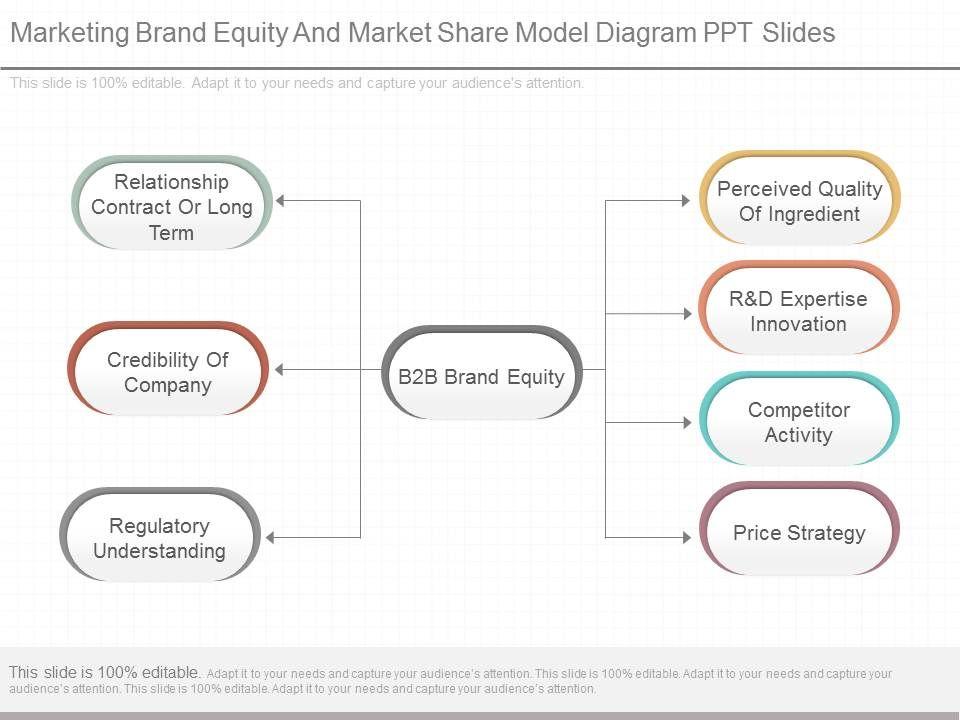 Marketing Brand Equity And Market Share Model Diagram PPT Slides

This slide is 100% editable. Adapt it to your needs and capture your audience's attention.

Relationship Contract Or Long Term

Credibility Of Company

Regulatory Understanding

B2B Brand Equity

Perceived Quality Of Ingredient

R&D Expertise Innovation

Competitor Activity

Price Strategy

This slide is 100% editable. Adapt it to your needs and capture your audience's attention. This slide is 100% editable. Adapt it to your needs and capture your audience's attention. This slide is 100% editable. Adapt it to your needs and capture your audience's attention.